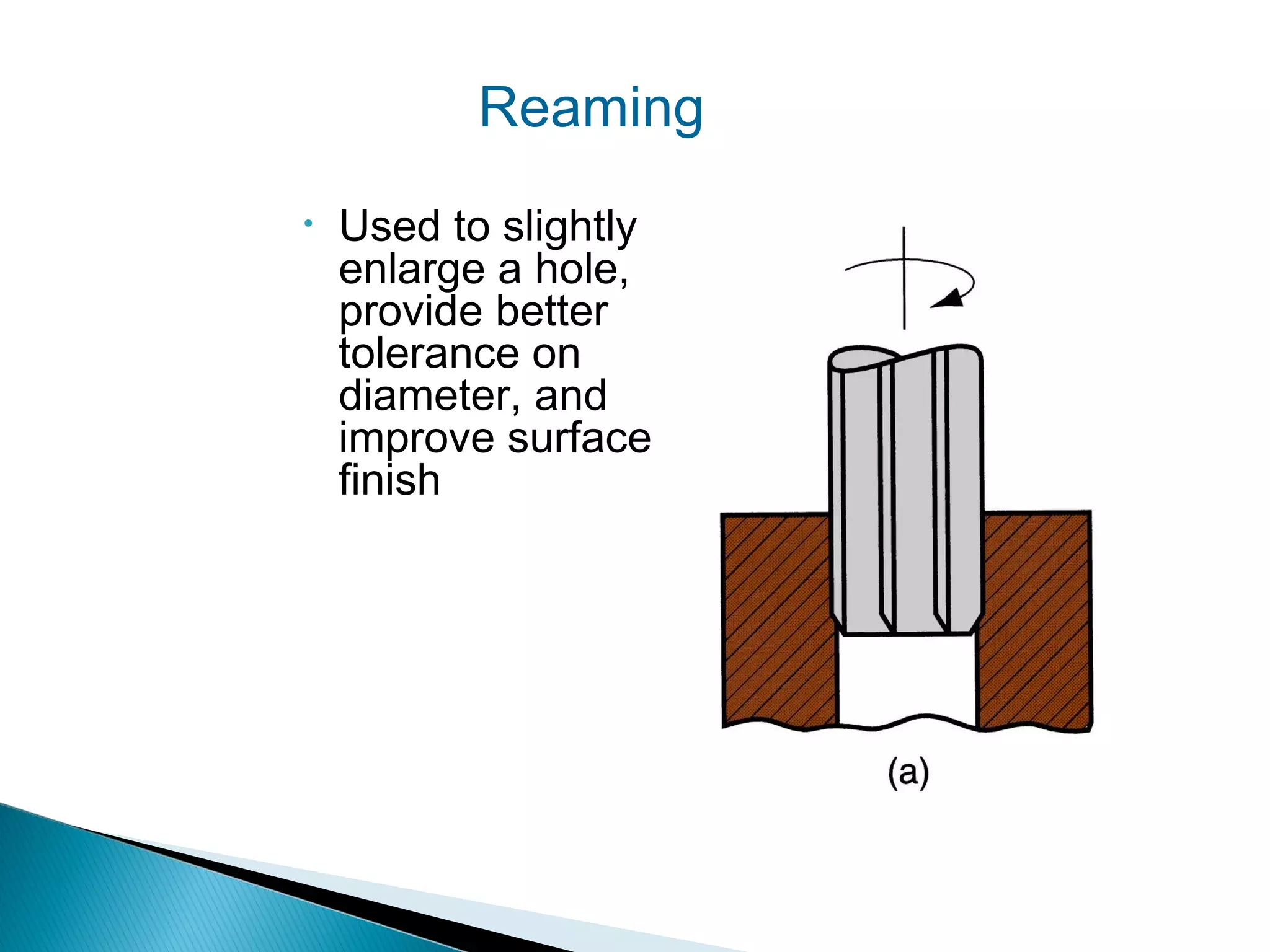 Reaming

• Used to slightly enlarge a hole, provide better tolerance on diameter, and improve surface finish

(a)